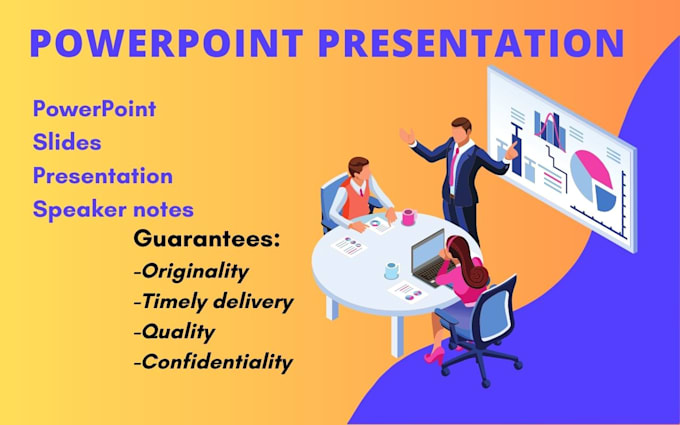 POWERPOINT PRESENTATION

PowerPoint
Slides
Presentation
Speaker notes

Guarantees:
-Originality
-Timely delivery
-Quality
-Confidentiality